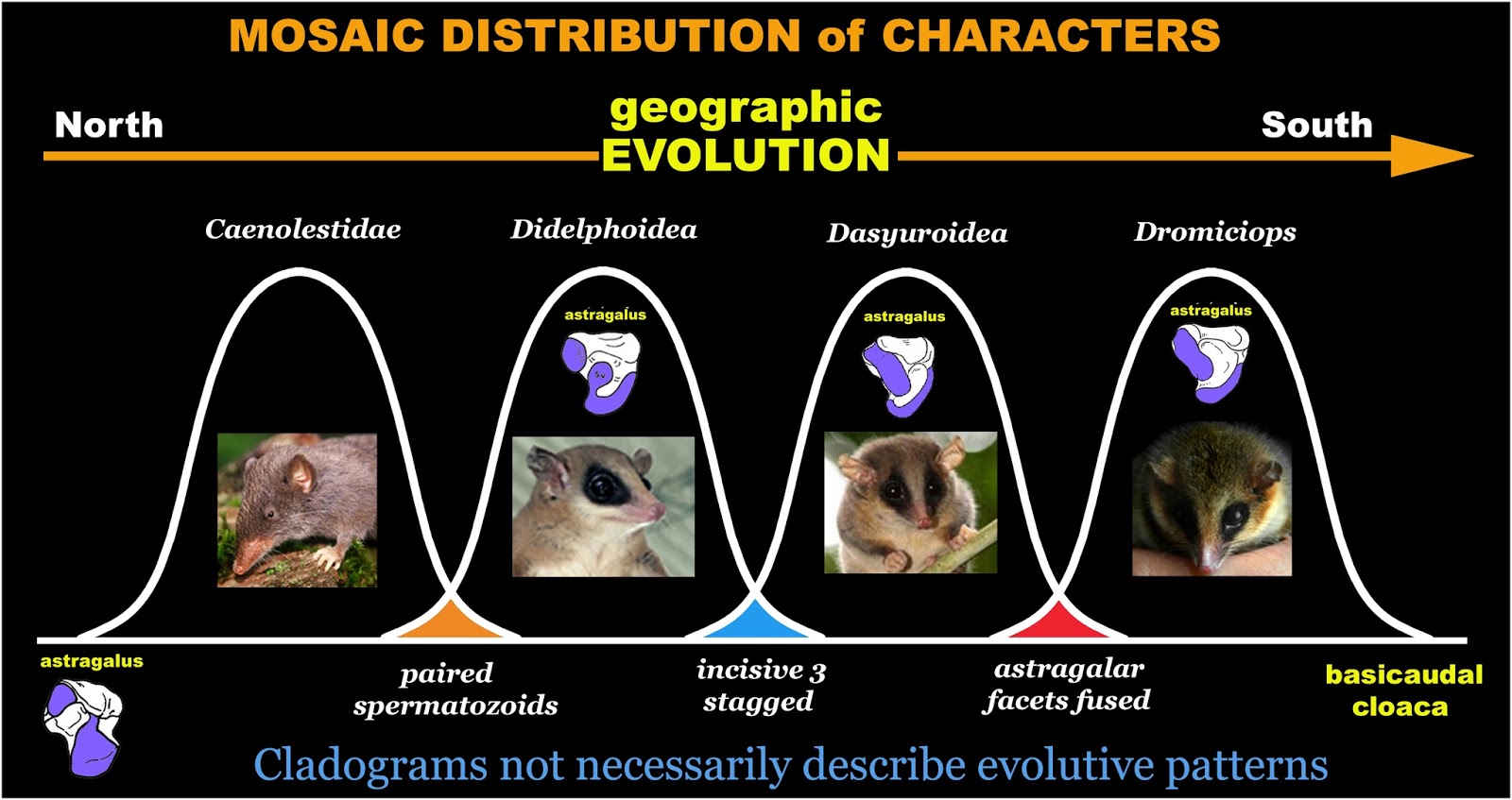 MOSAIC DISTRIBUTION of CHARACTERS

North

geographic
EVOLUTION

South

Caenolestidae

Didelphoidea

Dasyuroidea

Dromiciops

astragalus

astragalus

astragalus

astragalus

paired spermatozoids

incisive 3 stagged

astragalar facets fused

basicaudal cloaca

Cladograms not necessarily describe evolutive patterns